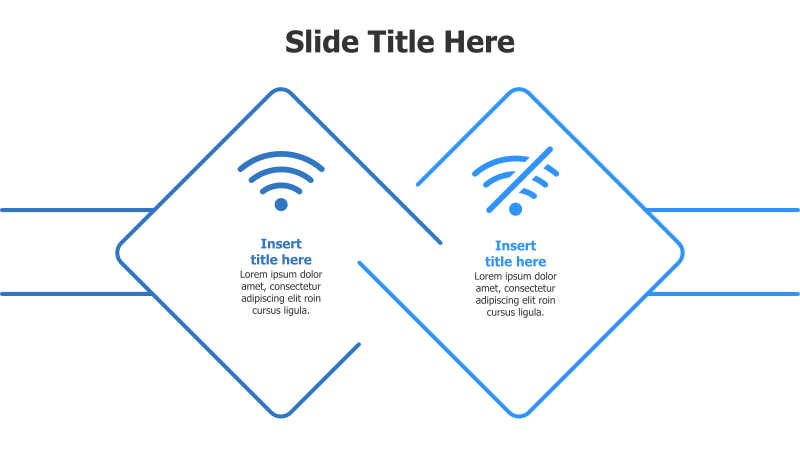 Slide Title Here

Insert title here
Lorem ipsum dolor amet, consectetur adipiscing elit roin cursus ligula.

Insert title here
Lorem ipsum dolor amet, consectetur adipiscing elit roin cursus ligula.